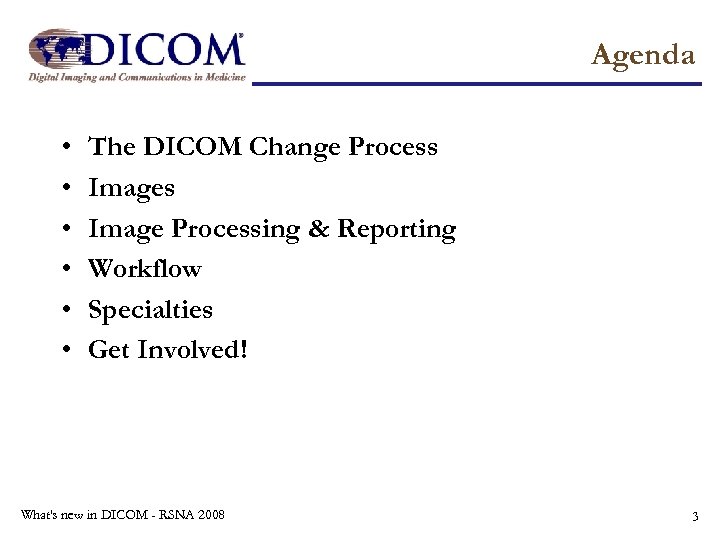 DICOM®
Digital Imaging and Communications in Medicine

Agenda

• The DICOM Change Process
• Images
• Image Processing & Reporting
• Workflow
• Specialties
• Get Involved!

What's new in DICOM - RSNA 2008

3